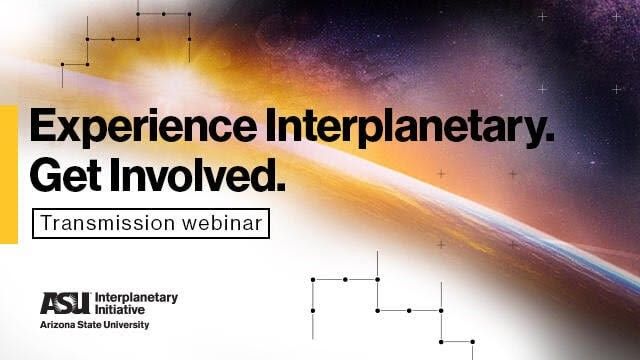 Experience Interplanetary.
Get Involved.

Transmission webinar

ASU Interplanetary Initiative
Arizona State University